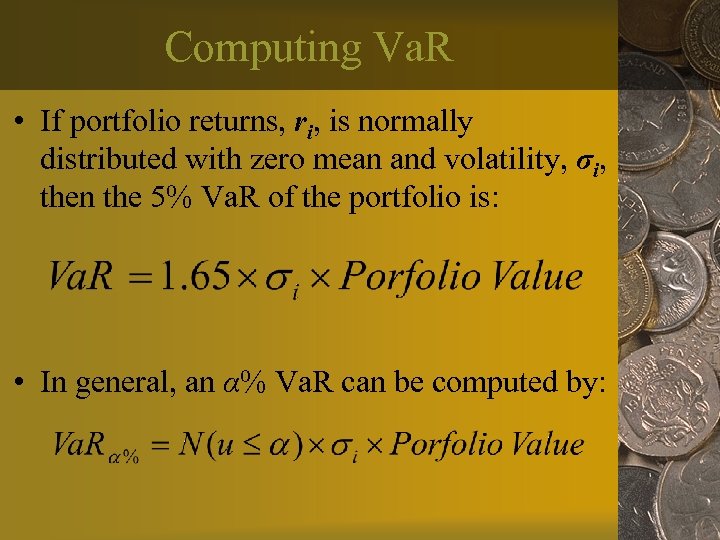 Computing VaR

• If portfolio returns, $r_i$, is normally distributed with zero mean and volatility, $\sigma_i$, then the 5% VaR of the portfolio is:

$VaR = 1.65 \times \sigma_i \times Porfolio\ Value$

• In general, an $\alpha$% VaR can be computed by:

$VaR_{\alpha\%} = N(u \leq \alpha) \times \sigma_i \times Porfolio\ Value$